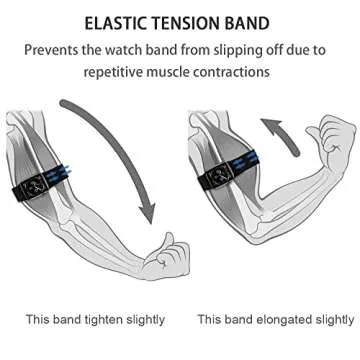 ELASTIC TENSION BAND

Prevents the watch band from slipping off due to repetitive muscle contractions

This band tighten slightly

This band elongated slightly